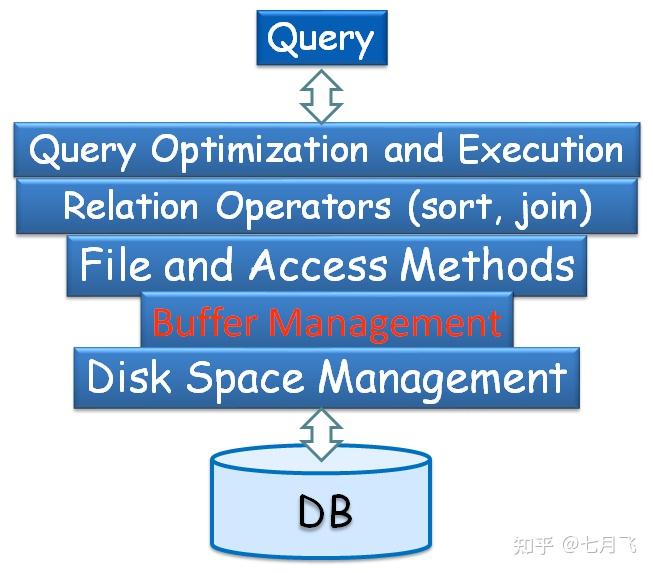 Query

Query Optimization and Execution

Relation Operators (sort, join)

File and Access Methods

Buffer Management

Disk Space Management

DB

知乎 @七月飞